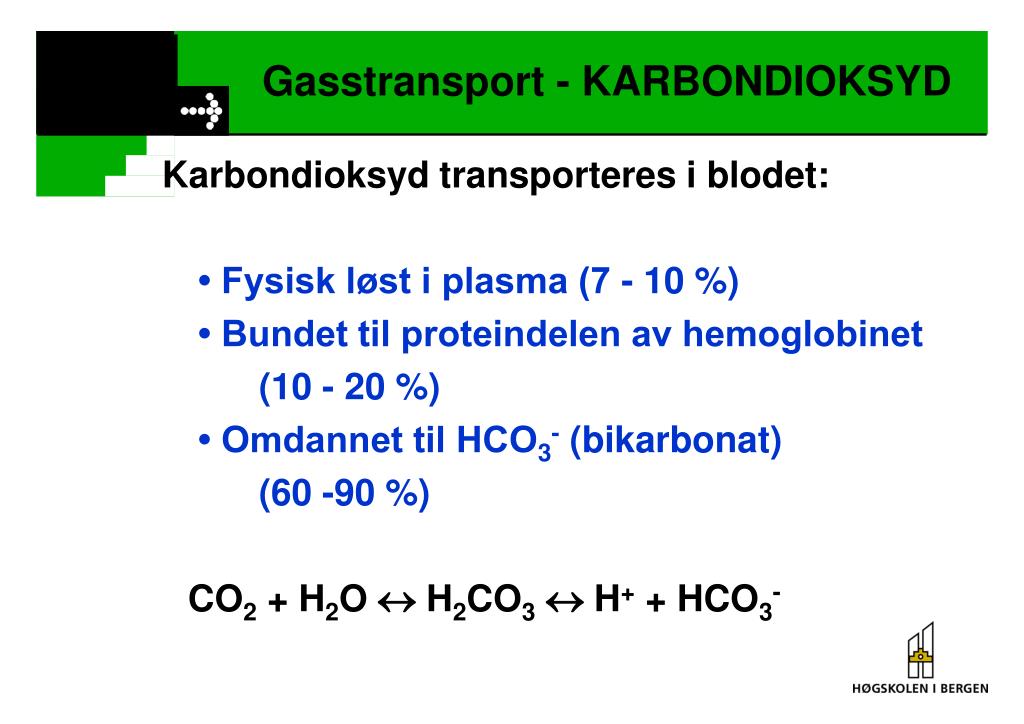 Gasstransport - KARBONDIOKSYD

Karbondioksyd transporteres i blodet:

• Fysisk løst i plasma (7 - 10 %)
• Bundet til proteindelen av hemoglobinet (10 - 20 %)
• Omdannet til $HCO_3^-$ (bikarbonat) (60 -90 %)

$CO_2 + H_2O \leftrightarrow H_2CO_3 \leftrightarrow H^+ + HCO_3^-$

HØGSKOLEN I BERGEN